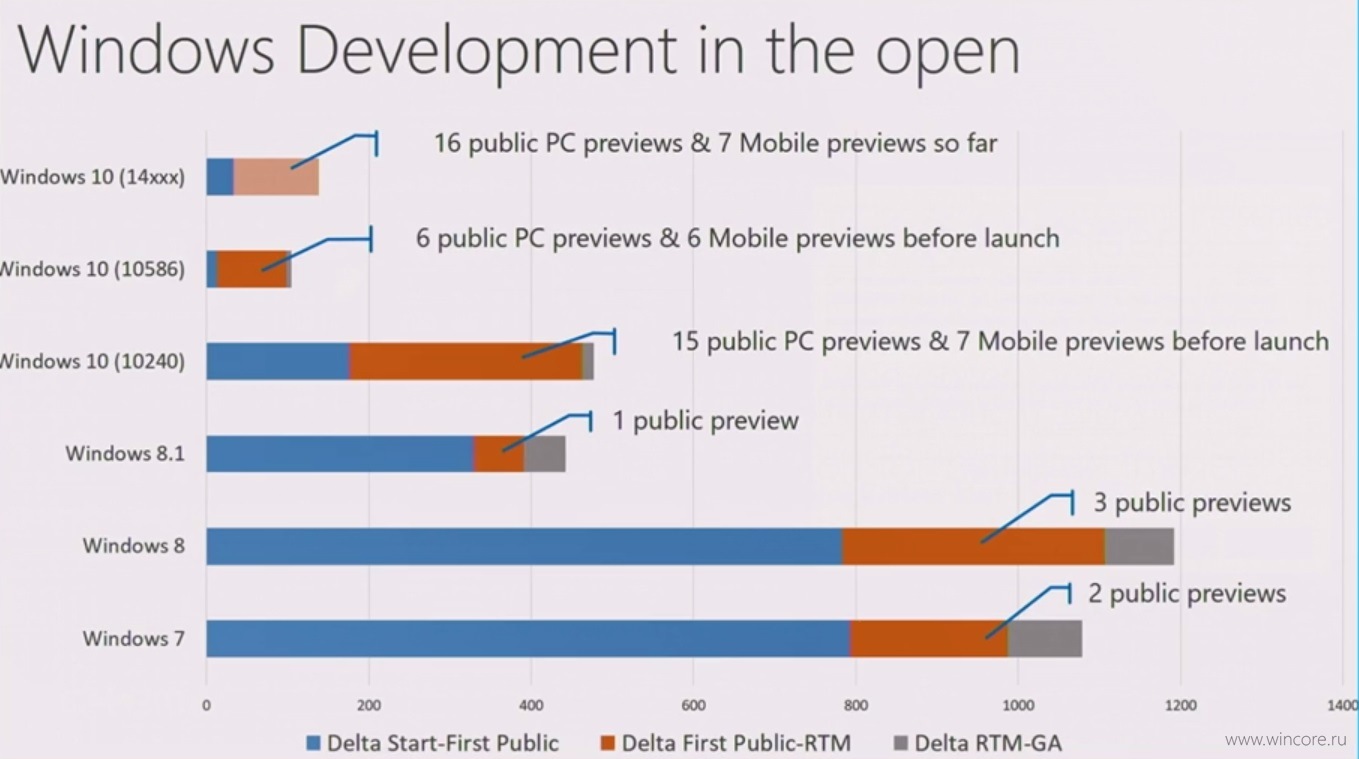 Windows Development in the open

Windows 10 (14xxx)
16 public PC previews & 7 Mobile previews so far

Windows 10 (10586)
6 public PC previews & 6 Mobile previews before launch

Windows 10 (10240)
15 public PC previews & 7 Mobile previews before launch

Windows 8.1
1 public preview

Windows 8
3 public previews

Windows 7
2 public previews

0 200 400 600 800 1000 1200 1400

Delta Start-First Public
Delta First Public-RTM
Delta RTM-GA

www.wincore.ru